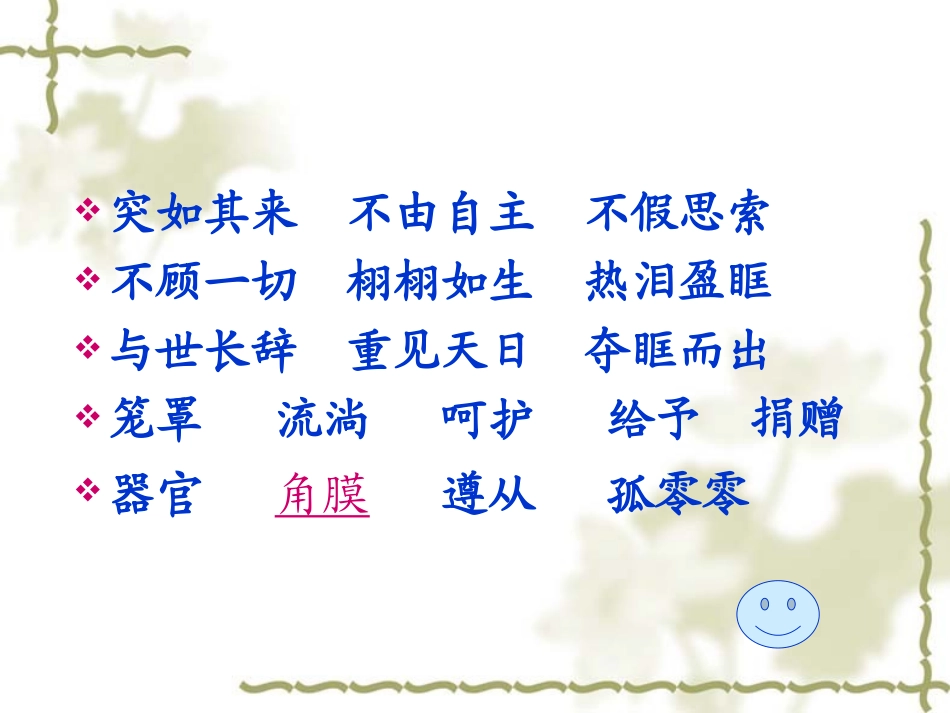 ❖ 突如其来　不由自主　不假思索
❖ 不顾一切　栩栩如生　热泪盈眶
❖ 与世长辞　重见天日　夺眶而出
❖ 笼罩　流淌　呵护　给予　捐赠
❖ 器官　角膜　遵从　孤零零